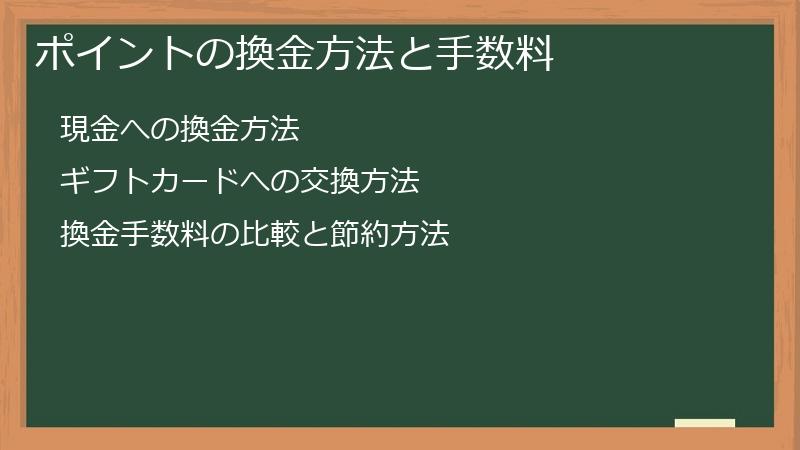 ポイントの換金方法と手数料

現金への換金方法

ギフトカードへの交換方法

換金手数料の比較と節約方法